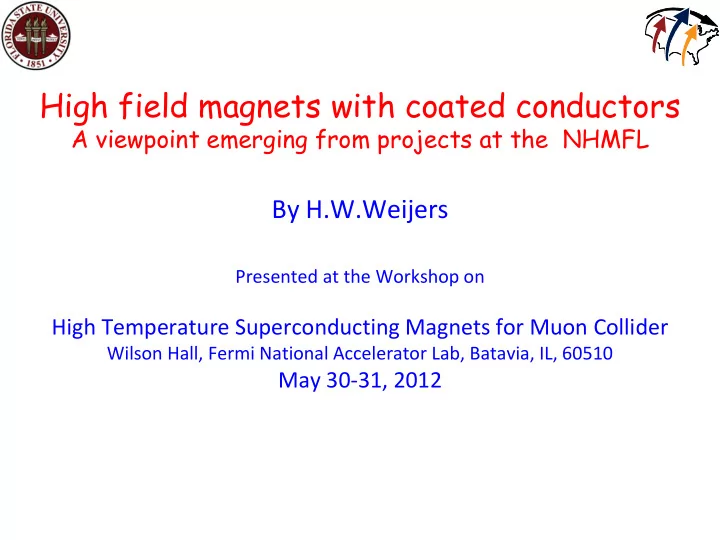 FLORIDA STATE UNIVERSITY
1851

High field magnets with coated conductors
A viewpoint emerging from projects at the NHMFL

By H.W.Weijers

Presented at the Workshop on

High Temperature Superconducting Magnets for Muon Collider
Wilson Hall, Fermi National Accelerator Lab, Batavia, IL, 60510
May 30-31, 2012